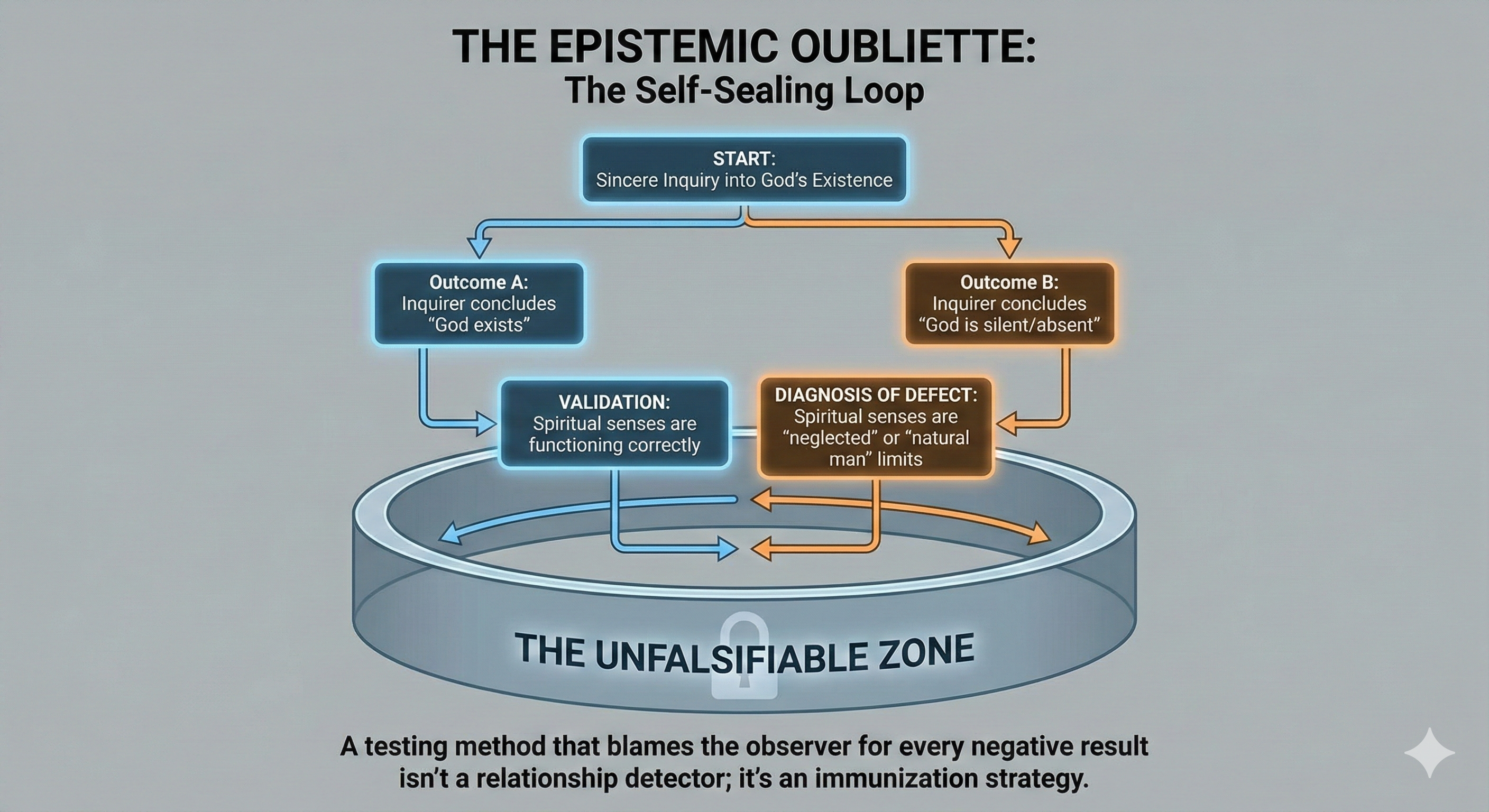 THE EPISTEMIC OUBLIETTE:
The Self-Sealing Loop

START:
Sincere Inquiry into God's Existence

Outcome A:
Inquirer concludes "God exists"

Outcome B:
Inquirer concludes "God is silent/absent"

VALIDATION:
Spiritual senses are functioning correctly

DIAGNOSIS OF DEFECT:
Spiritual senses are "neglected" or "natural man" limits

THE UNFALSIFIABLE ZONE

A testing method that blames the observer for every negative result isn't a relationship detector; it's an immunization strategy.